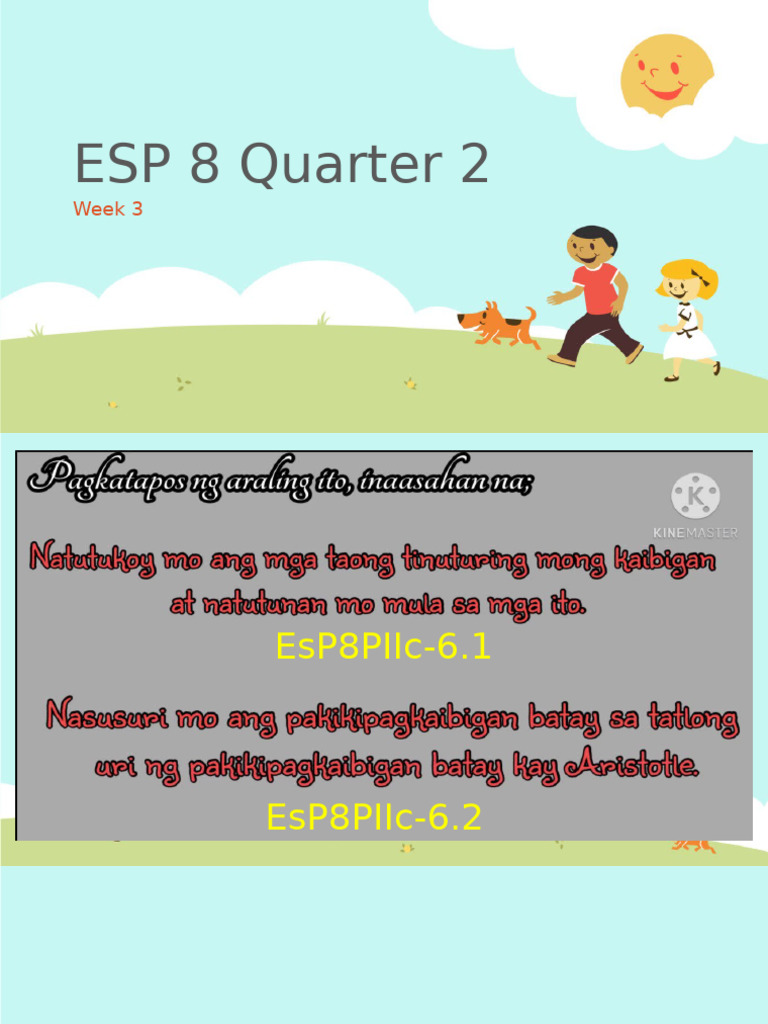 ESP 8 Quarter 2

Week 3

Pagkatapos ng araling ito, inaasahan na;

KINEMASTER

Natutukoy mo ang mga taong tinuturing mong kaibigan at natutunan mo mula sa mga ito.

EsP8PIIc-6.1

Nasusuri mo ang pakikipagkaibigan batay sa tatlong uri ng pakikipagkaibigan batay kay Aristotle.

EsP8PIIc-6.2